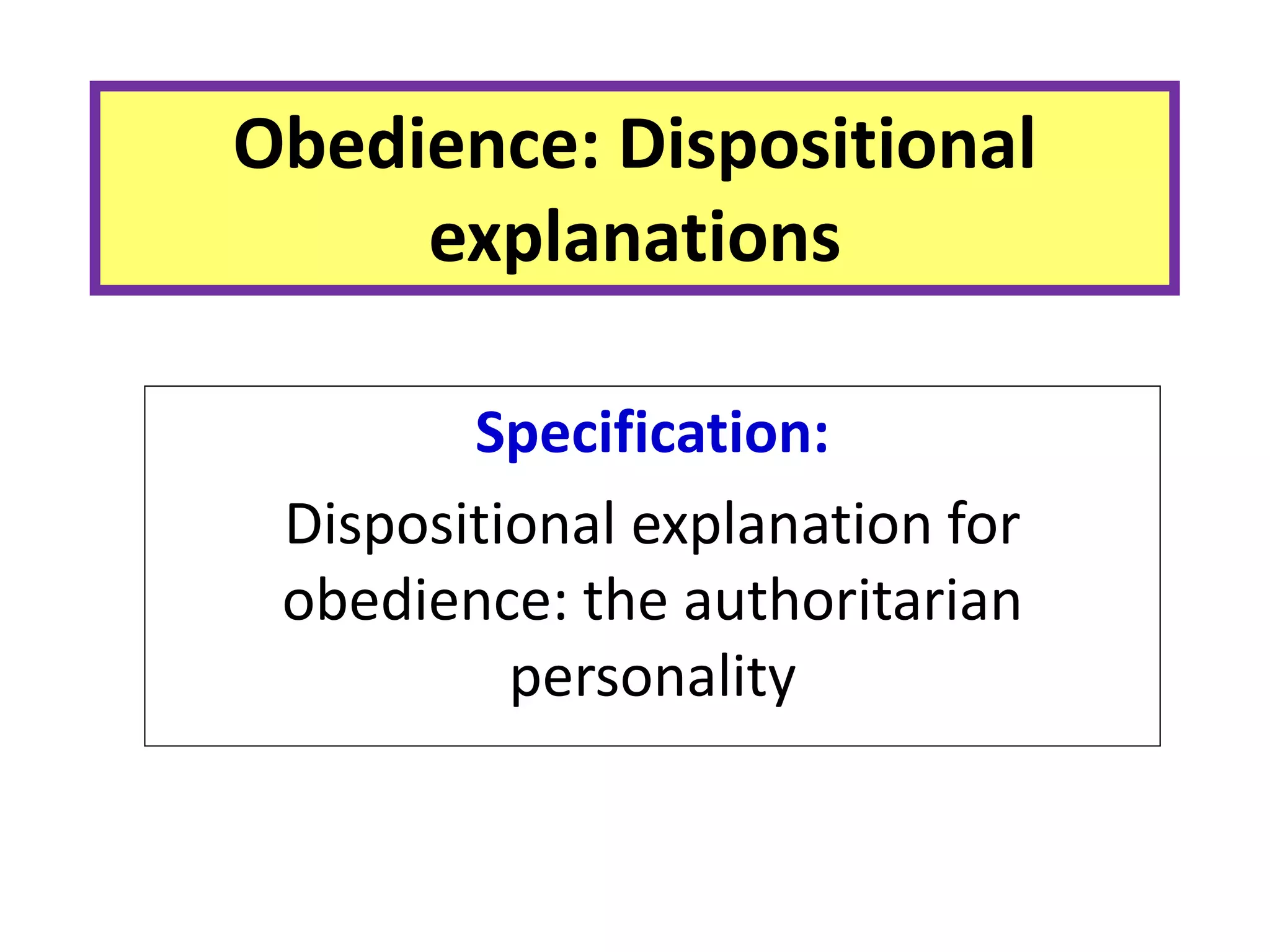 Obedience: Dispositional explanations

Specification:

Dispositional explanation for obedience: the authoritarian personality